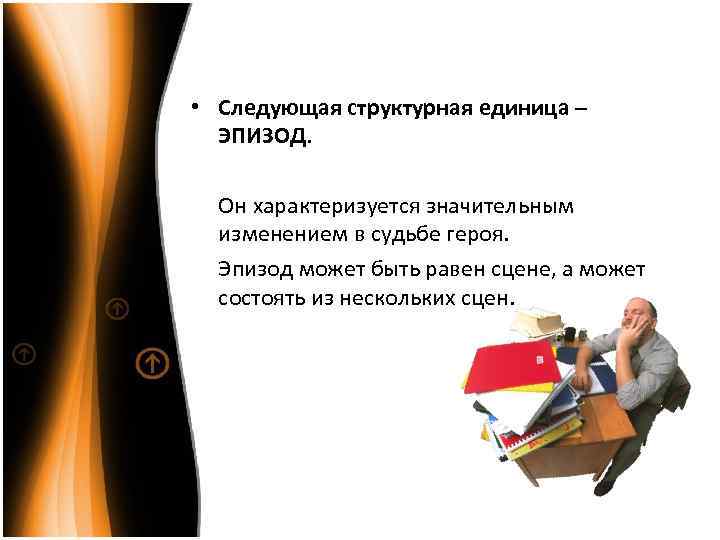 • Следующая структурная единица – ЭПИЗОД.

Он характеризуется значительным изменением в судьбе героя.

Эпизод может быть равен сцене, а может состоять из нескольких сцен.